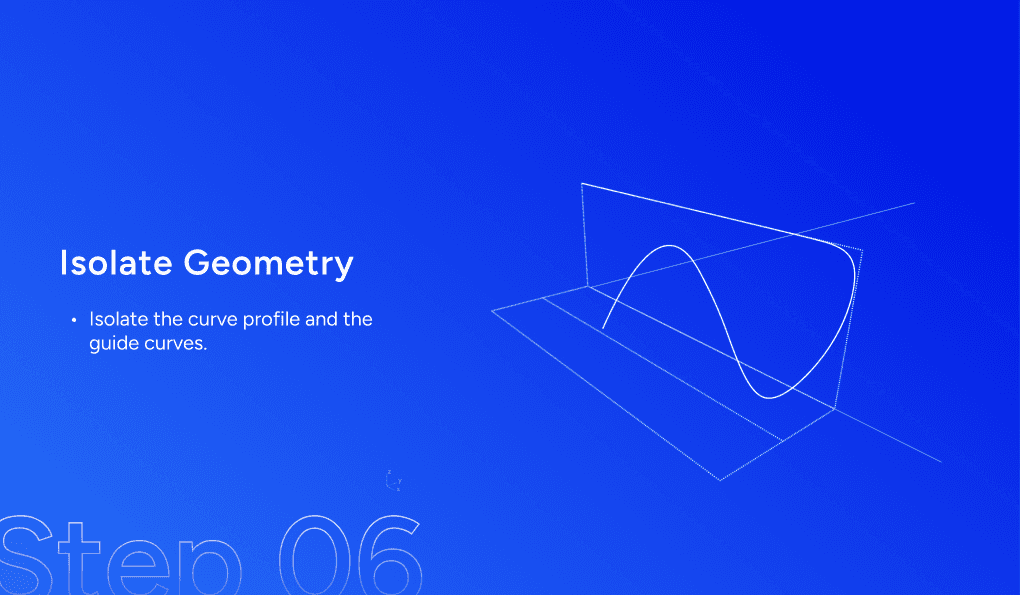 Isolate Geometry

• Isolate the curve profile and the guide curves.

Step 06